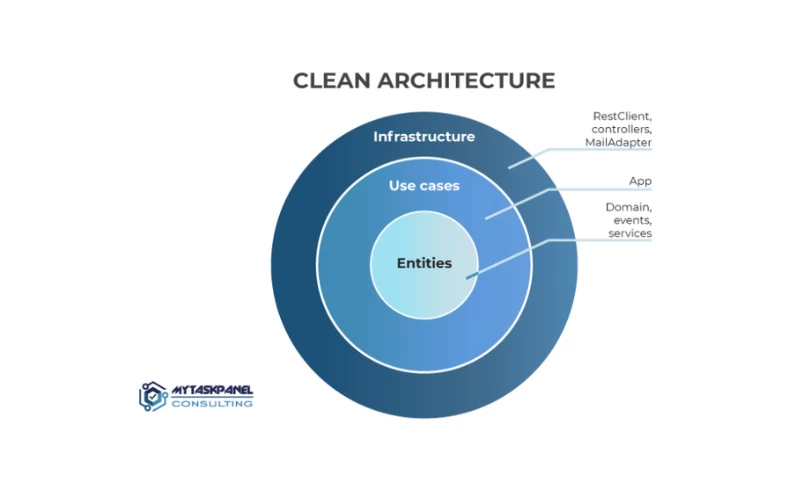 CLEAN ARCHITECTURE

Infrastructure

Use cases

Entities

RestClient, controllers, MailAdapter

App

Domain, events, services

MYTASKPANEL
CONSULTING